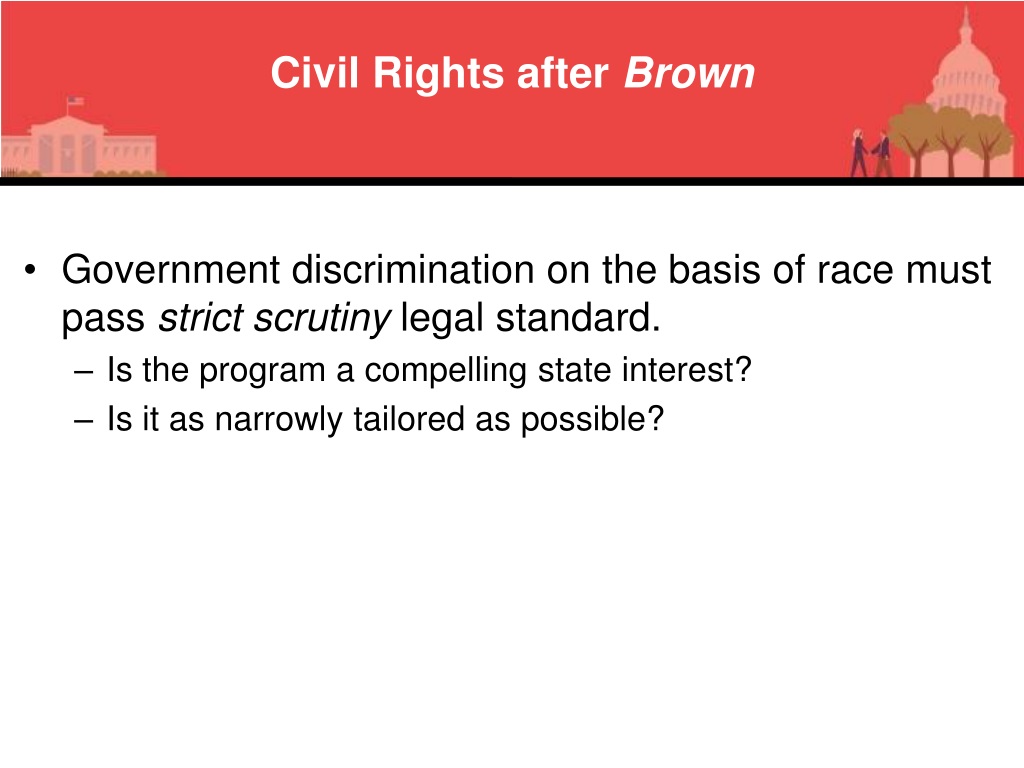 Civil Rights after Brown

• Government discrimination on the basis of race must pass strict scrutiny legal standard.
– Is the program a compelling state interest?
– Is it as narrowly tailored as possible?